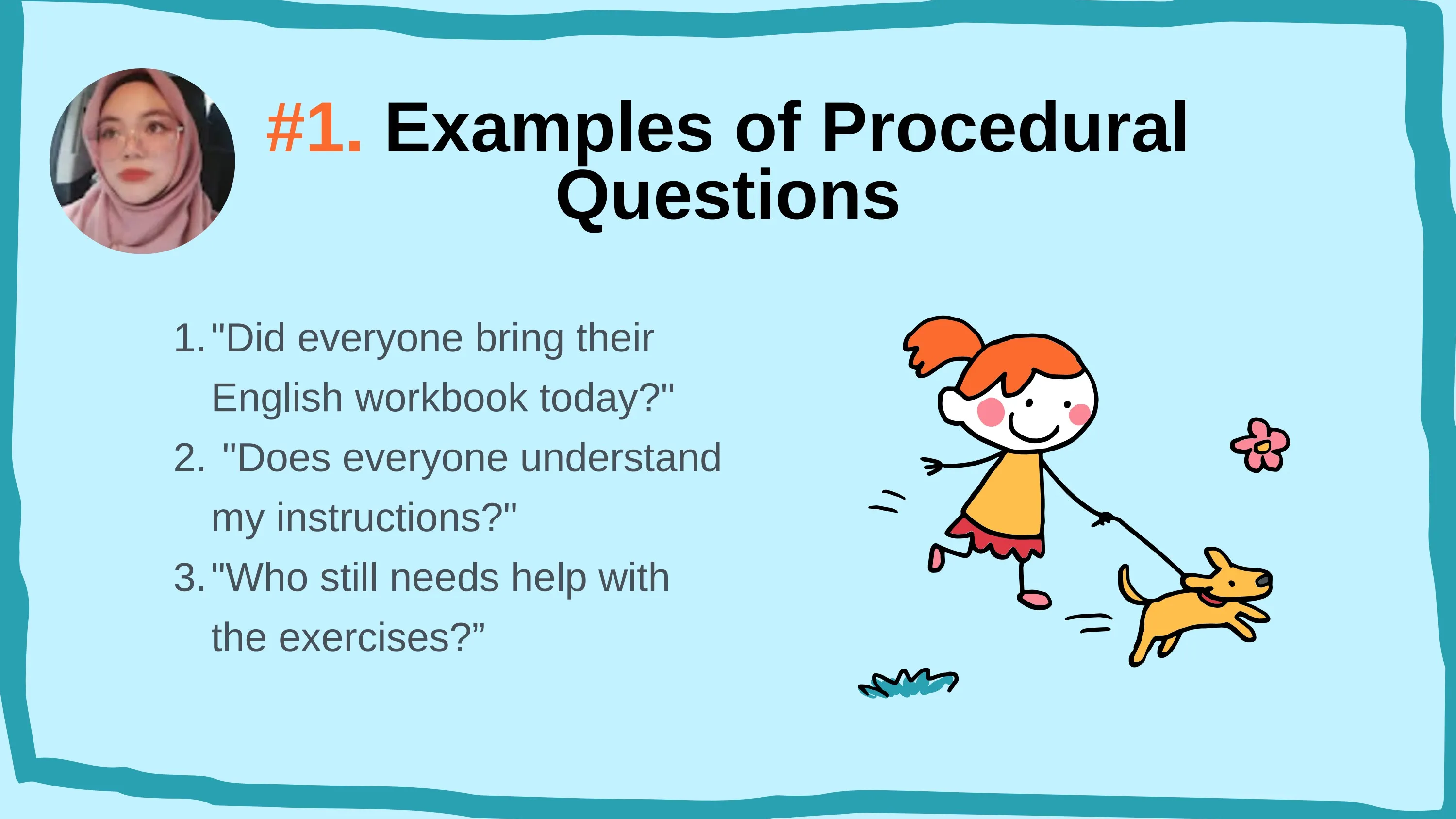 #1. Examples of Procedural Questions

1. "Did everyone bring their English workbook today?"
2. "Does everyone understand my instructions?"
3. "Who still needs help with the exercises?”